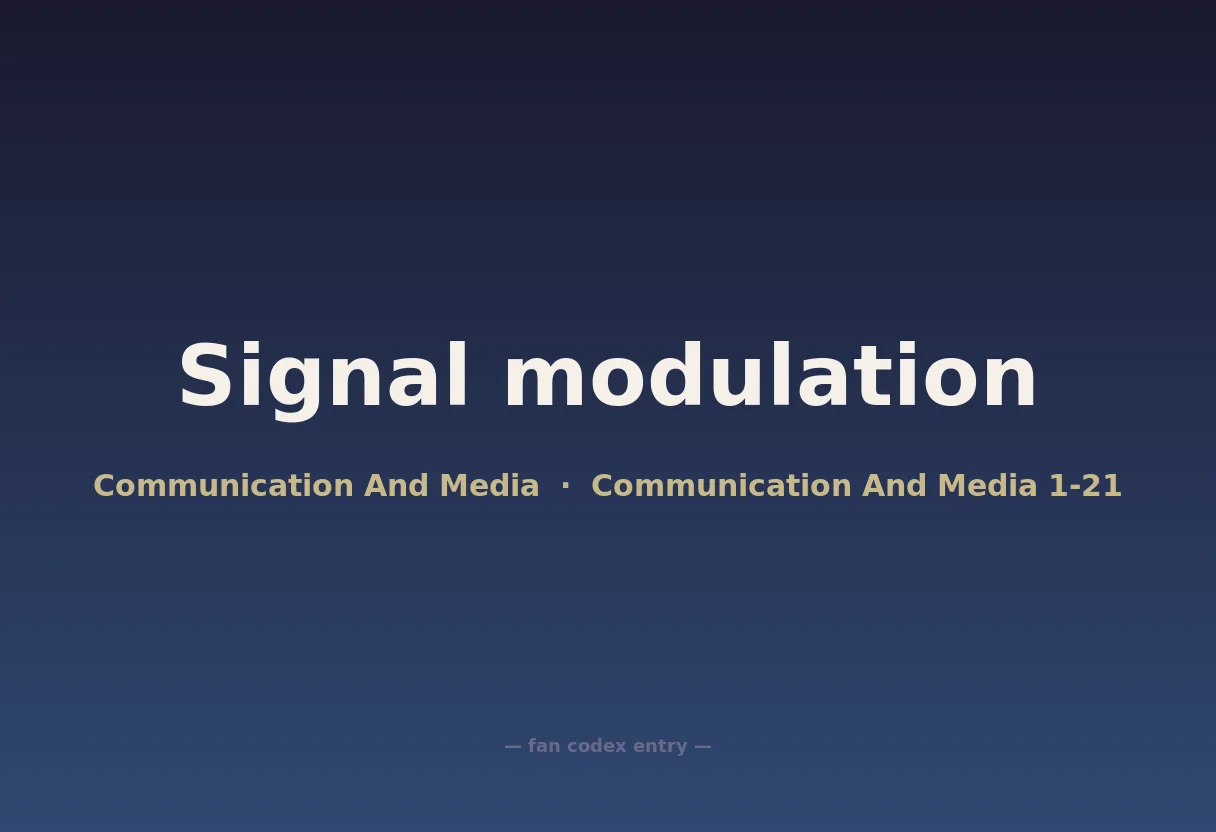 Signal modulation

Communication And Media · Communication And Media 1-21

— fan codex entry —